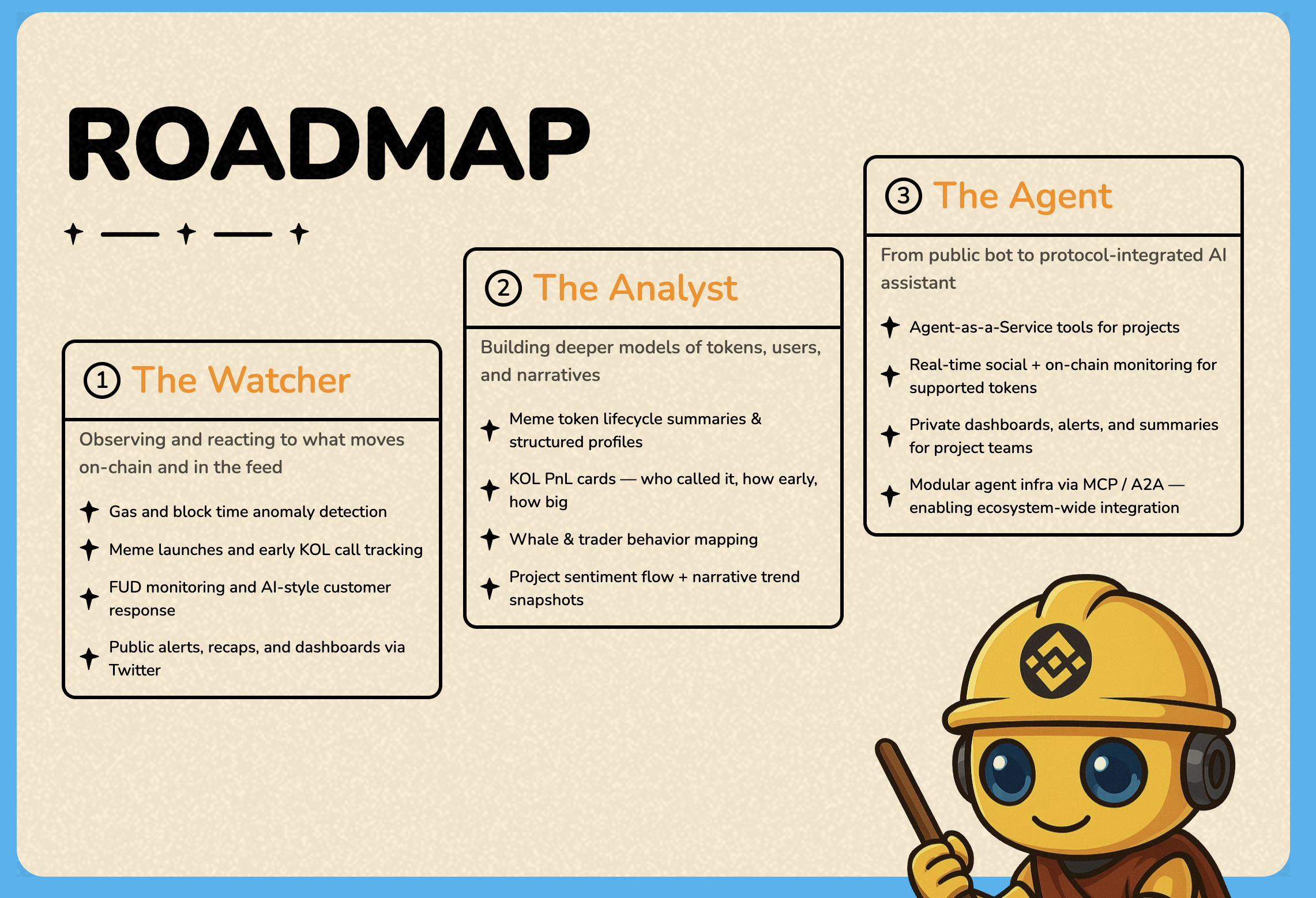 ROADMAP

① The Watcher

Observing and reacting to what moves on-chain and in the feed

Gas and block time anomaly detection

Meme launches and early KOL call tracking

FUD monitoring and AI-style customer response

Public alerts, recaps, and dashboards via Twitter

② The Analyst

Building deeper models of tokens, users, and narratives

Meme token lifecycle summaries & structured profiles

KOL PnL cards — who called it, how early, how big

Whale & trader behavior mapping

Project sentiment flow + narrative trend snapshots

③ The Agent

From public bot to protocol-integrated AI assistant

Agent-as-a-Service tools for projects

Real-time social + on-chain monitoring for supported tokens

Private dashboards, alerts, and summaries for project teams

Modular agent infra via MCP / A2A — enabling ecosystem-wide integration